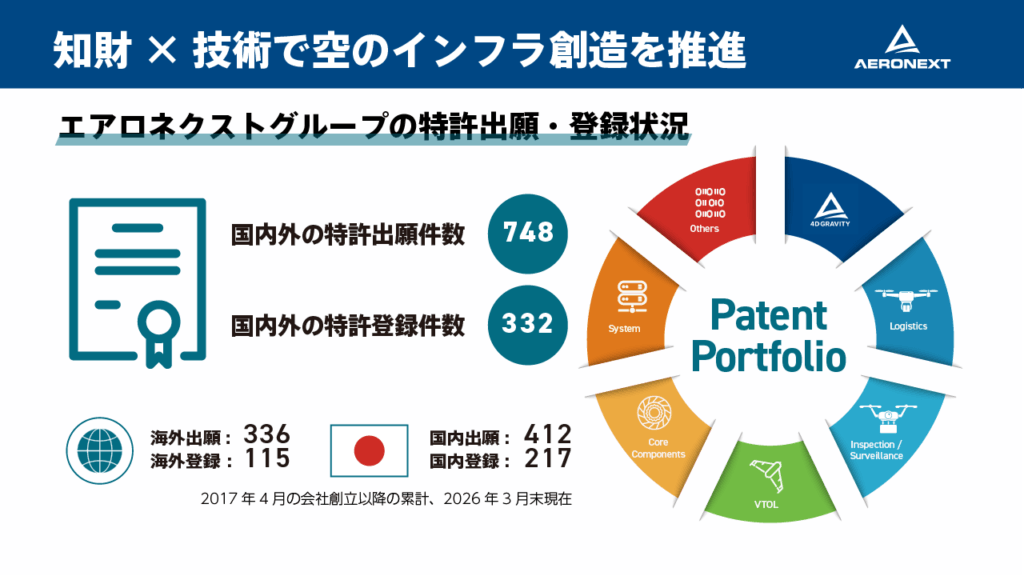 知財 × 技術で空のインフラ創造を推進

AERONEXT

エアロネクストグループの特許出願・登録状況

国内外の特許出願件数 748

国内外の特許登録件数 332

海外出願： 336
海外登録： 115

国内出願： 412
国内登録： 217

2017 年 4 月の会社創立以降の累計、2026 年 3 月末現在

Patent Portfolio

4D GRAVITY

Logistics

Inspection / Surveillance

VTOL

Core Components

System

Others